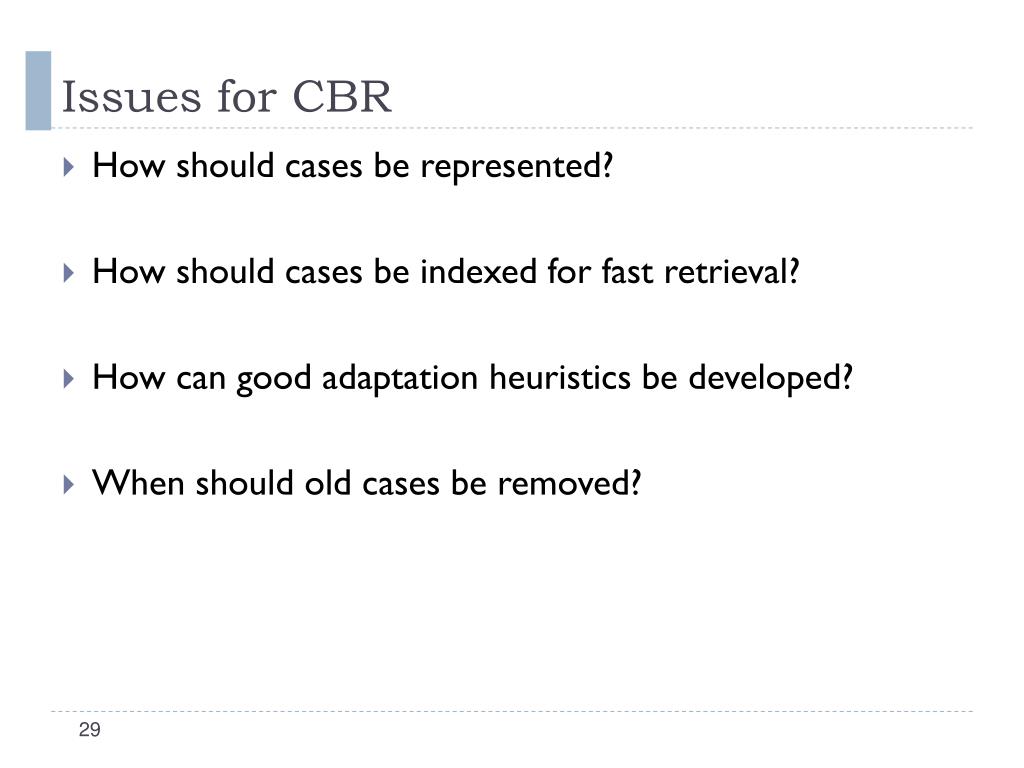 Issues for CBR

How should cases be represented?

How should cases be indexed for fast retrieval?

How can good adaptation heuristics be developed?

When should old cases be removed?

29